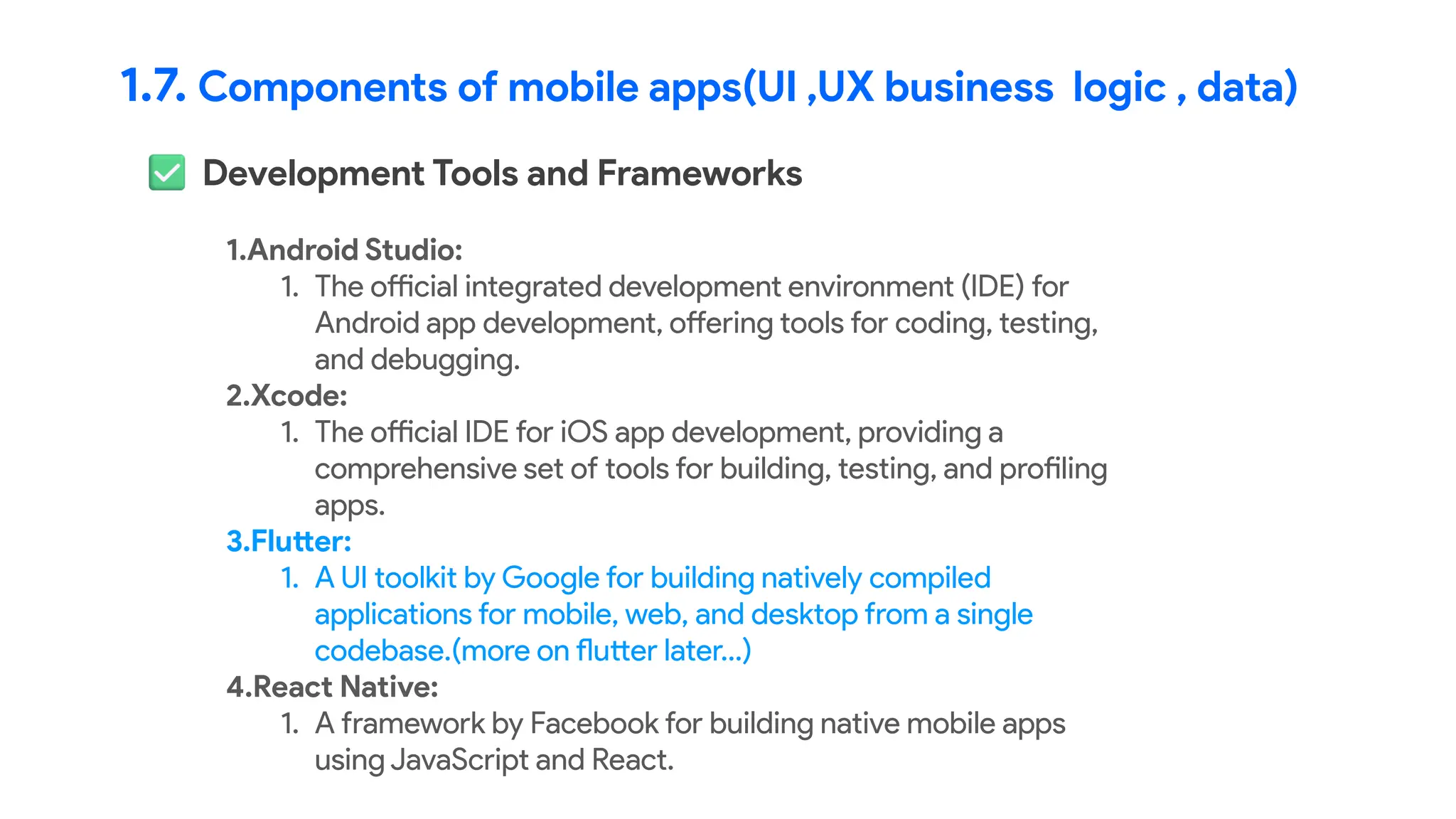 1.7. Components of mobile apps(UI ,UX business logic , data)

✅ Development Tools and Frameworks

1.Android Studio:
1. The official integrated development environment (IDE) for Android app development, offering tools for coding, testing, and debugging.
2.Xcode:
1. The official IDE for iOS app development, providing a comprehensive set of tools for building, testing, and profiling apps.
3.Flutter:
1. A UI toolkit by Google for building natively compiled applications for mobile, web, and desktop from a single codebase.(more on flutter later...)
4.React Native:
1. A framework by Facebook for building native mobile apps using JavaScript and React.